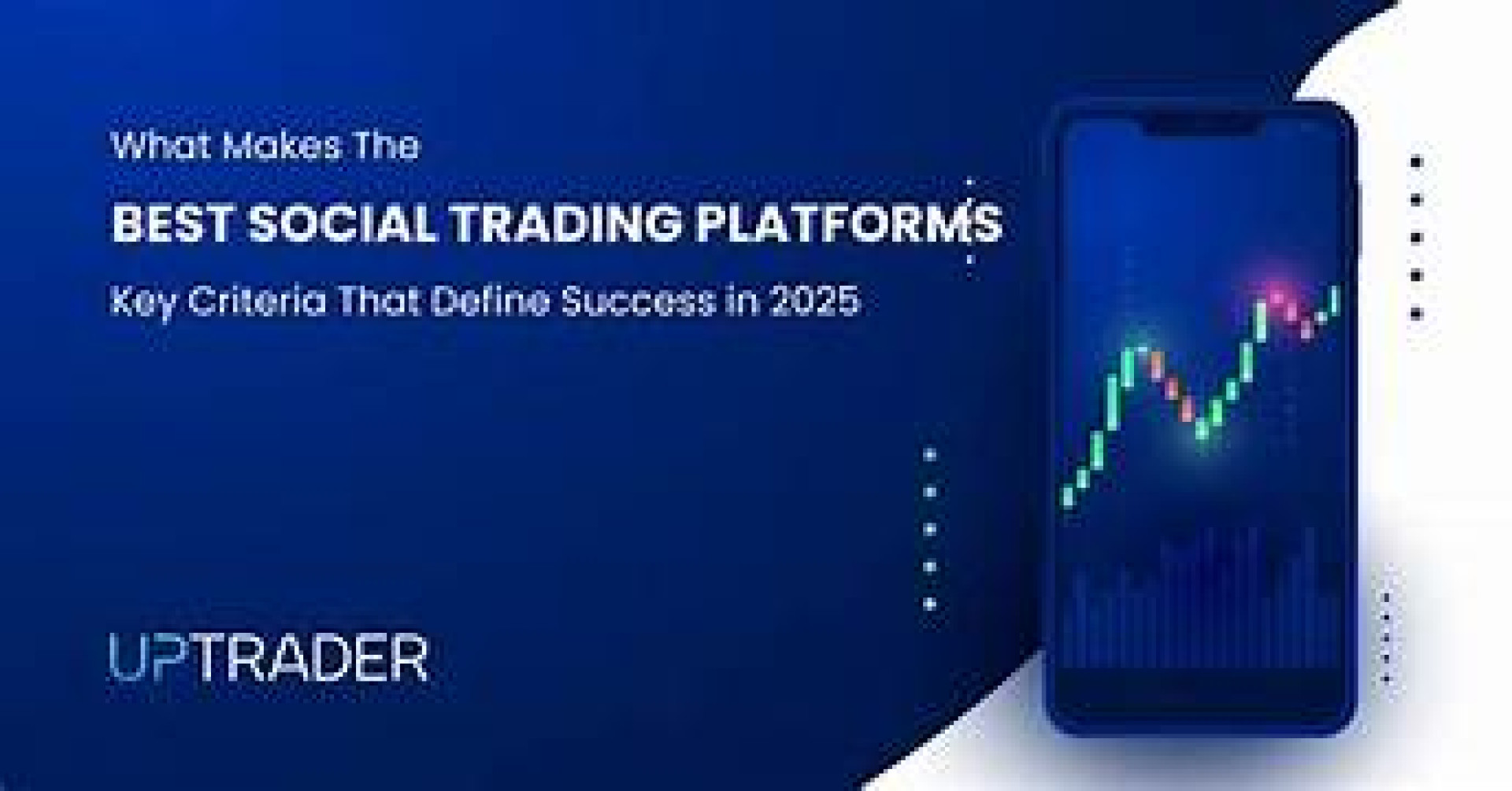 What Makes The

BEST SOCIAL TRADING PLATFORMS

Key Criteria That Define Success in 2025

UPTRADER